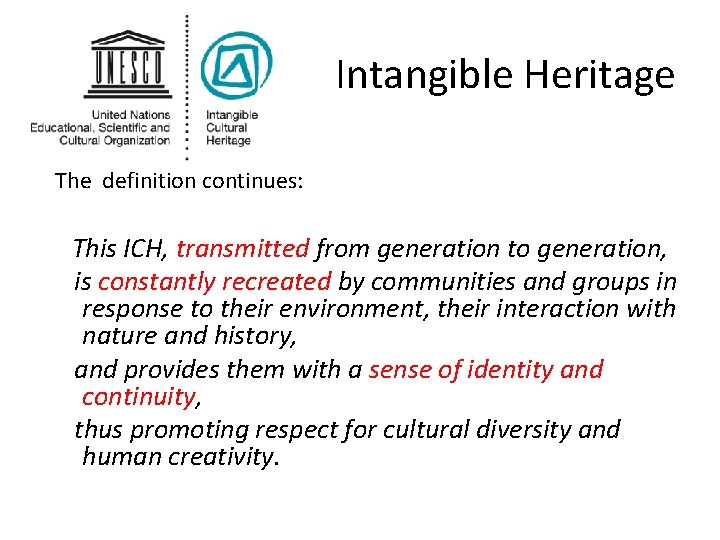 UNESCO

United Nations Educational, Scientific and Cultural Organization

Intangible Cultural Heritage

Intangible Heritage

The definition continues:

This ICH, transmitted from generation to generation,

is constantly recreated by communities and groups in response to their environment, their interaction with nature and history,

and provides them with a sense of identity and continuity,

thus promoting respect for cultural diversity and human creativity.